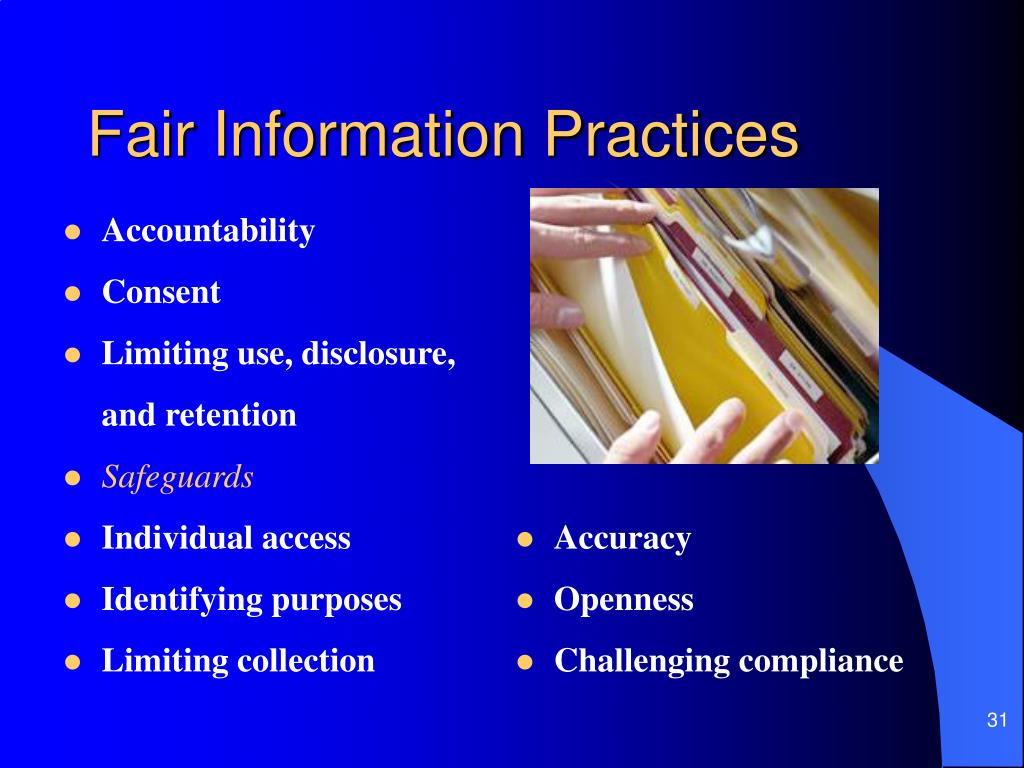 Fair Information Practices

- Accountability
- Consent
- Limiting use, disclosure, and retention
- Safeguards
- Individual access
- Identifying purposes
- Limiting collection

- Accuracy
- Openness
- Challenging compliance

31